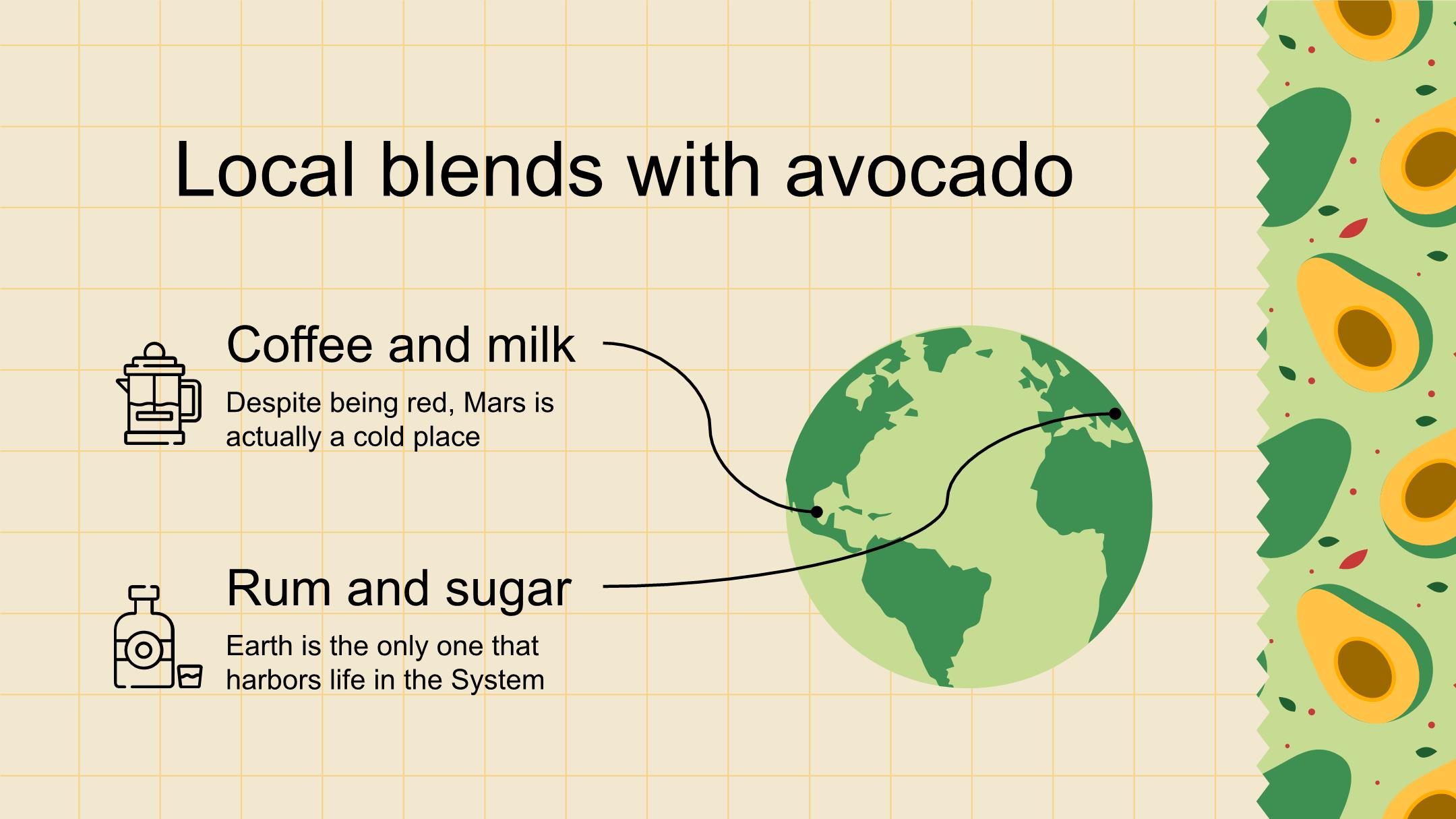 Local blends with avocado

Coffee and milk

Despite being red, Mars is actually a cold place

Rum and sugar

Earth is the only one that harbors life in the System